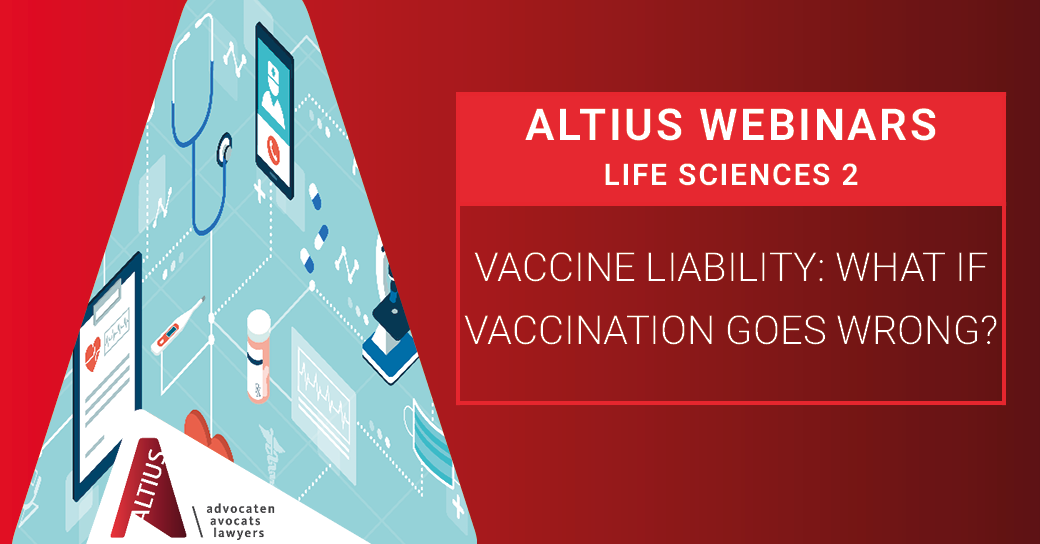 ALTIUS WEBINARS
LIFE SCIENCES 2

VACCINE LIABILITY: WHAT IF VACCINATION GOES WRONG?

ALTIUS
advocaten
avocats
lawyers